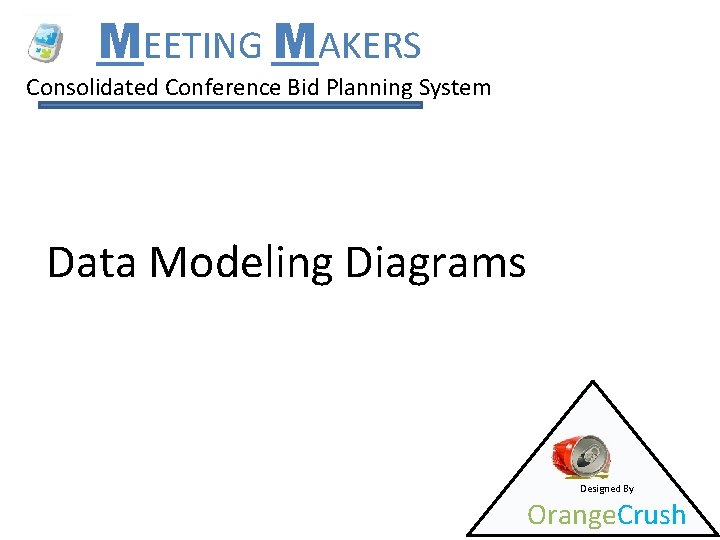 MEETING MAKERS
Consolidated Conference Bid Planning System

Data Modeling Diagrams

Designed By
OrangeCrush